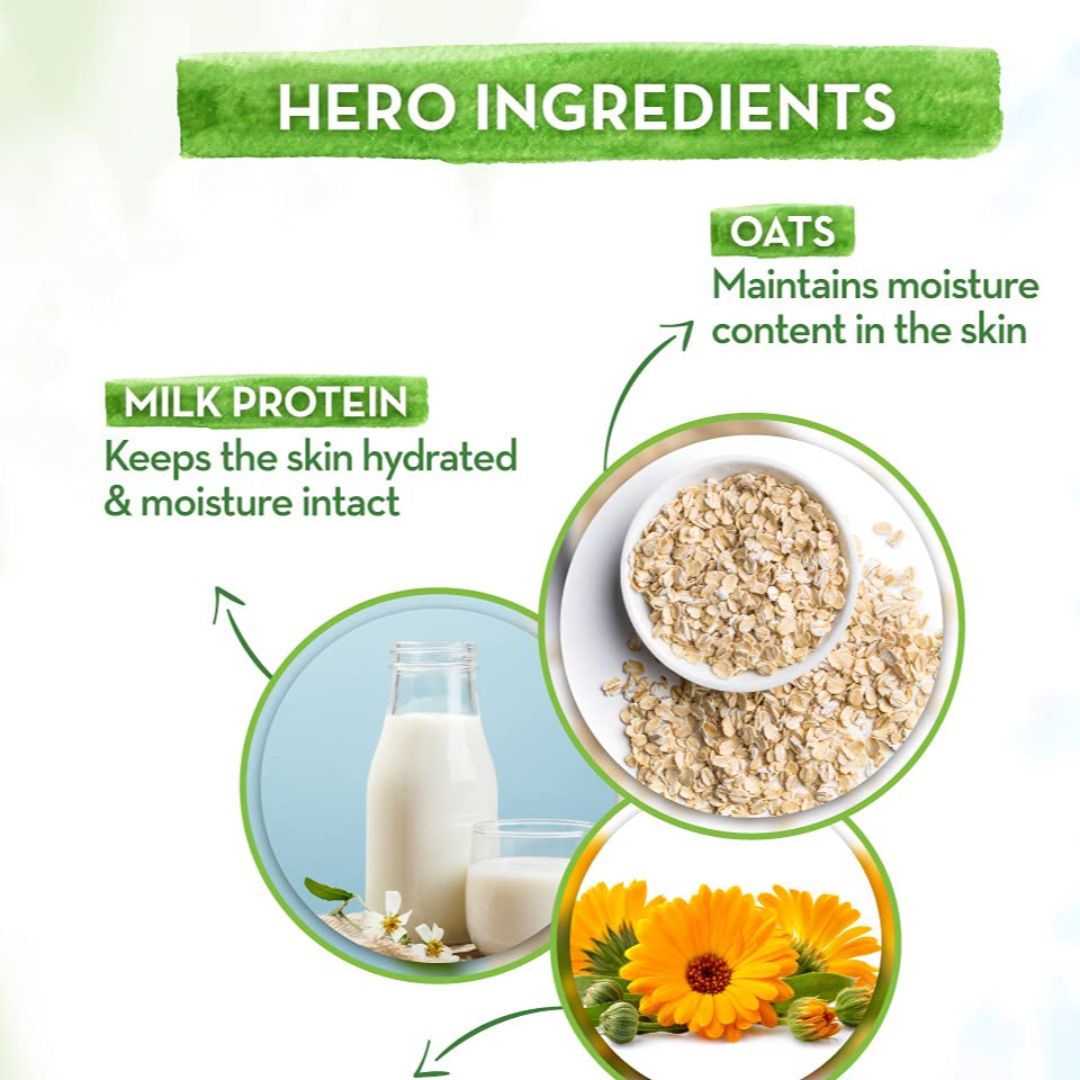 HERO INGREDIENTS

OATS
Maintains moisture content in the skin

MILK PROTEIN
Keeps the skin hydrated & moisture intact